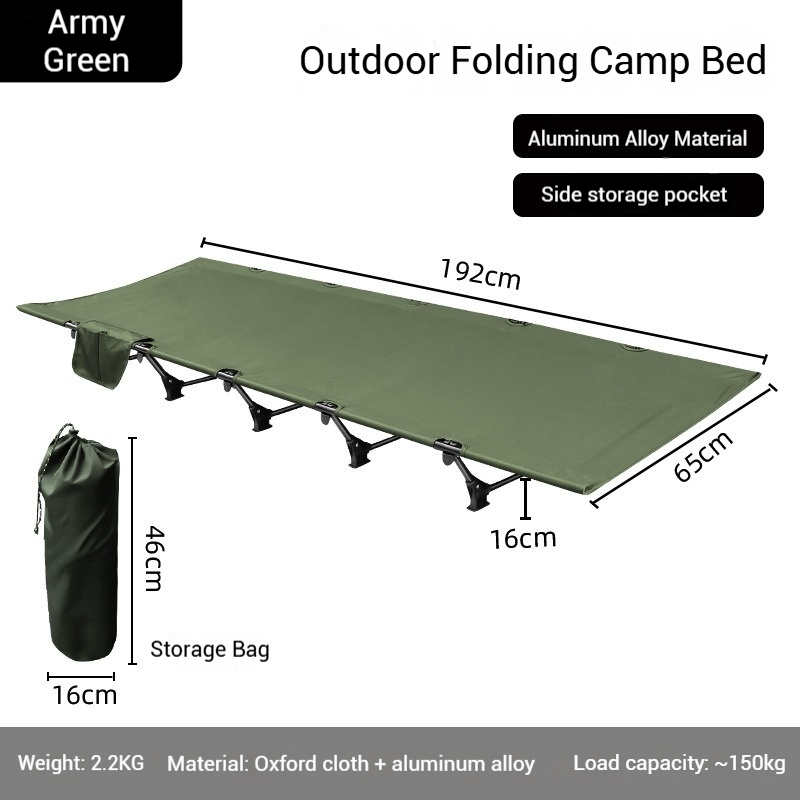 Army Green

Outdoor Folding Camp Bed

Aluminum Alloy Material

Side storage pocket

192cm

65cm

16cm

46cm

Storage Bag

16cm

Weight: 2.2KG Material: Oxford cloth + aluminum alloy Load capacity: ~150kg